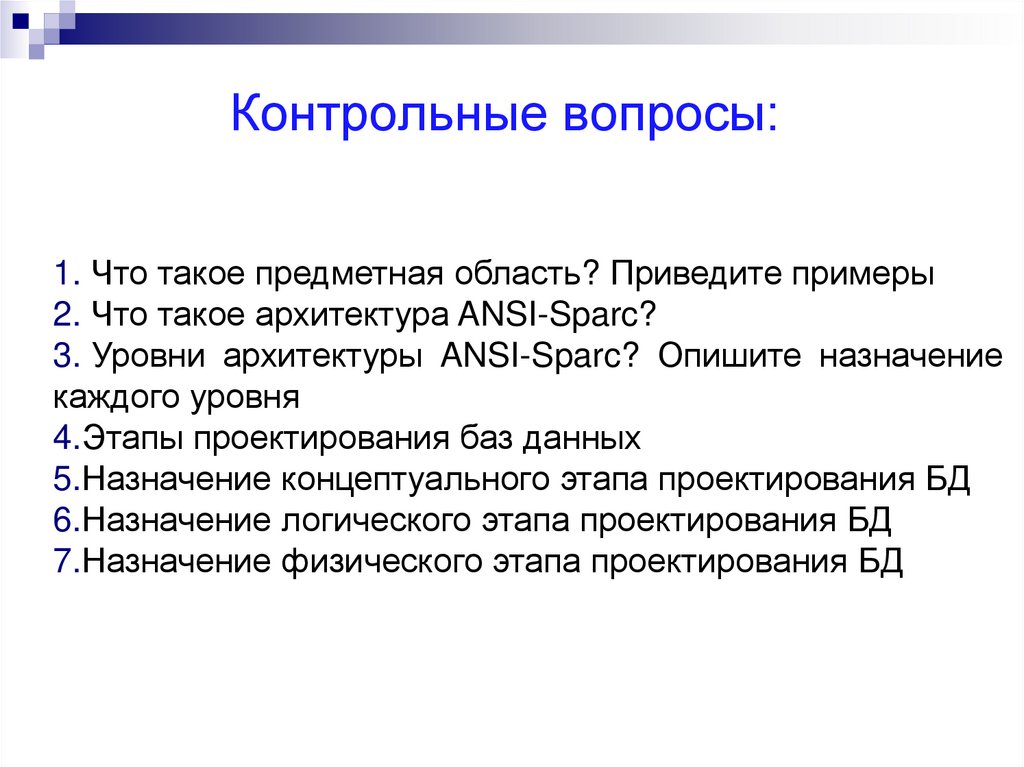 Контрольные вопросы:

1. Что такое предметная область? Приведите примеры
2. Что такое архитектура ANSI-Sparc?
3. Уровни архитектуры ANSI-Sparc? Опишите назначение каждого уровня
4.Этапы проектирования баз данных
5.Назначение концептуального этапа проектирования БД
6.Назначение логического этапа проектирования БД
7.Назначение физического этапа проектирования БД